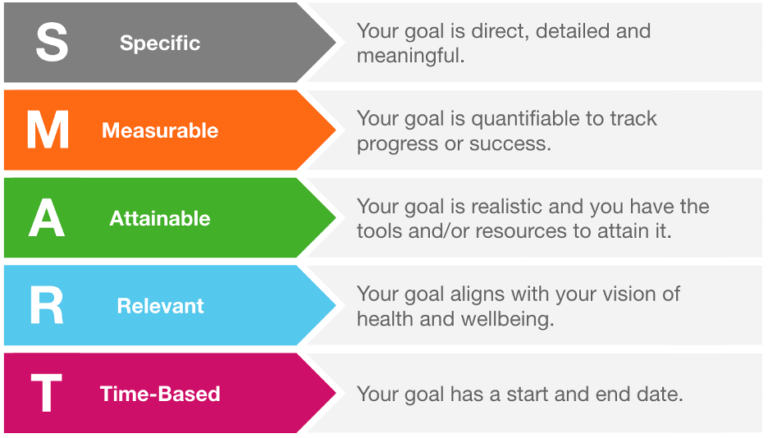 S Specific
Your goal is direct, detailed and meaningful.

M Measurable
Your goal is quantifiable to track progress or success.

A Attainable
Your goal is realistic and you have the tools and/or resources to attain it.

R Relevant
Your goal aligns with your vision of health and wellbeing.

T Time-Based
Your goal has a start and end date.